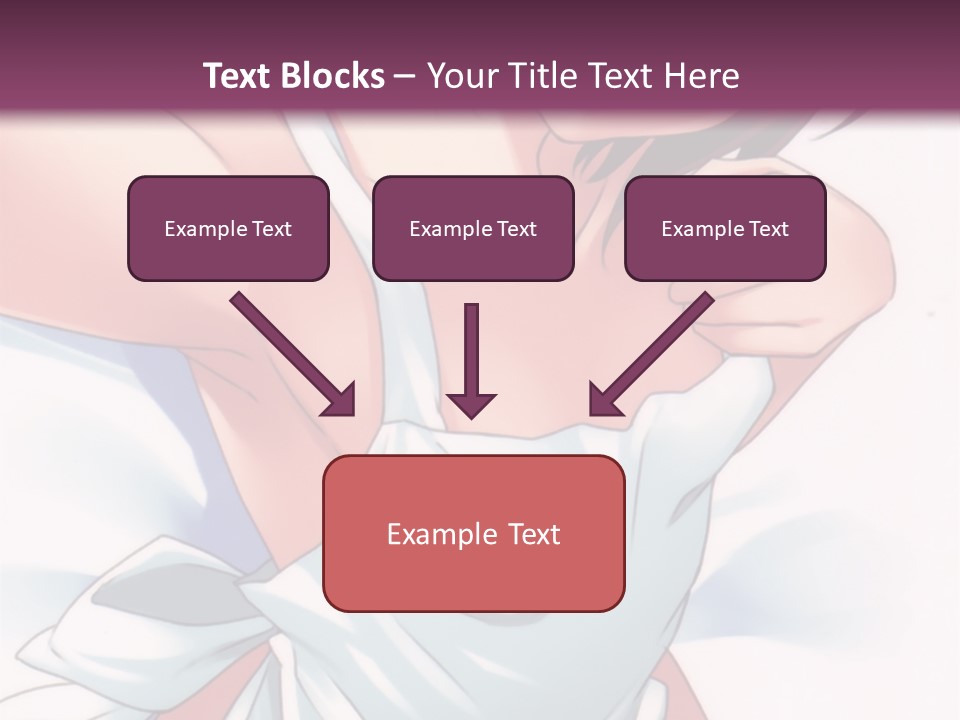 Text Blocks – Your Title Text Here

Example Text

Example Text

Example Text

Example Text